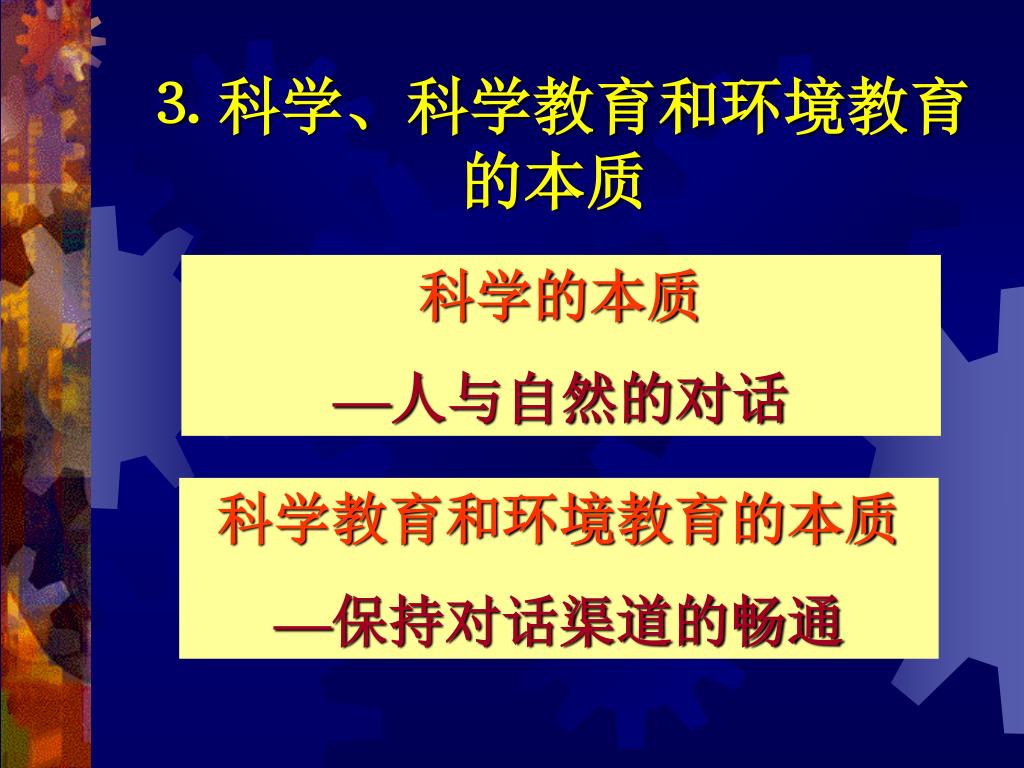 3. 科学、科学教育和环境教育的本质

科学的本质

—人与自然的对话

科学教育和环境教育的本质

—保持对话渠道的畅通